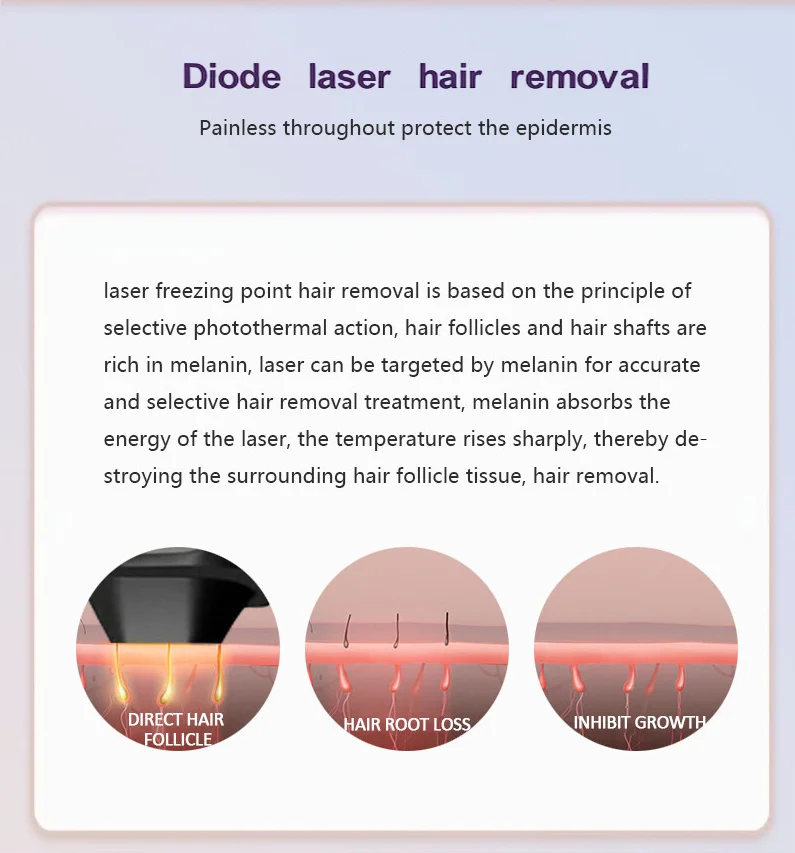 Diode laser hair removal

Painless throughout protect the epidermis

laser freezing point hair removal is based on the principle of selective photothermal action, hair follicles and hair shafts are rich in melanin, laser can be targeted by melanin for accurate and selective hair removal treatment, melanin absorbs the energy of the laser, the temperature rises sharply, thereby destroying the surrounding hair follicle tissue, hair removal.

DIRECT HAIR FOLLICLE

HAIR ROOT LOSS

INHIBIT GROWTH